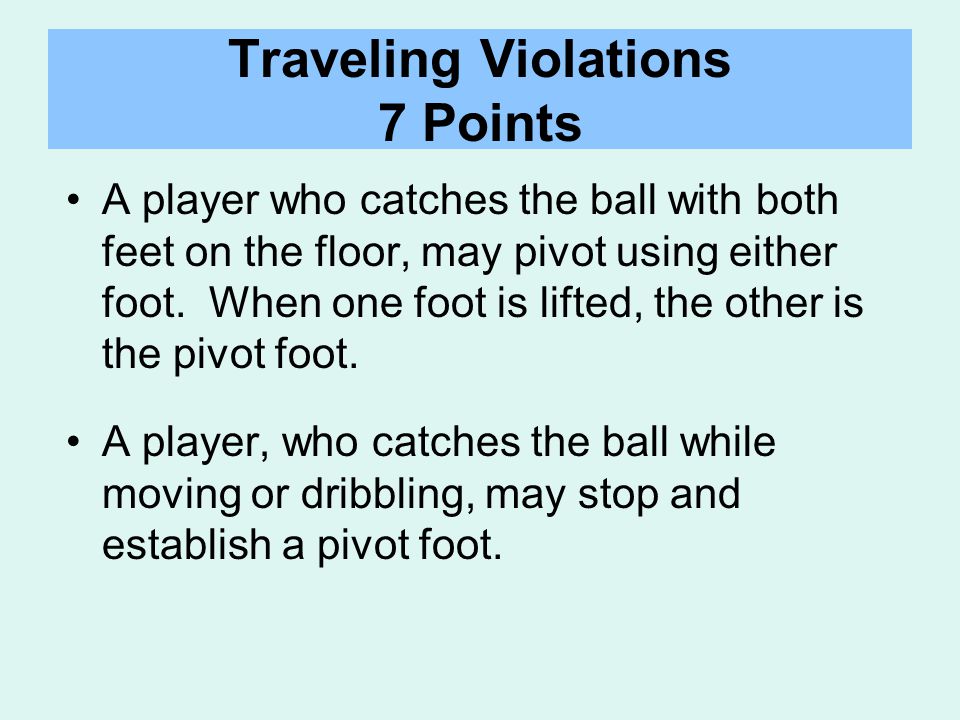 Traveling Violations
7 Points

• A player who catches the ball with both feet on the floor, may pivot using either foot. When one foot is lifted, the other is the pivot foot.

• A player, who catches the ball while moving or dribbling, may stop and establish a pivot foot.